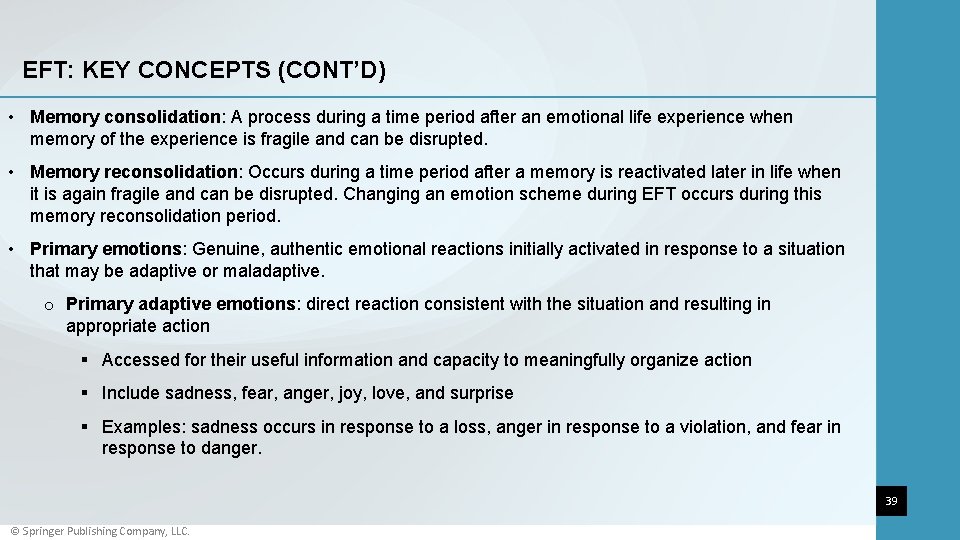 EFT: KEY CONCEPTS (CONT'D)

• Memory consolidation: A process during a time period after an emotional life experience when memory of the experience is fragile and can be disrupted.

• Memory reconsolidation: Occurs during a time period after a memory is reactivated later in life when it is again fragile and can be disrupted. Changing an emotion scheme during EFT occurs during this memory reconsolidation period.

• Primary emotions: Genuine, authentic emotional reactions initially activated in response to a situation that may be adaptive or maladaptive.

o Primary adaptive emotions: direct reaction consistent with the situation and resulting in appropriate action

▪ Accessed for their useful information and capacity to meaningfully organize action

▪ Include sadness, fear, anger, joy, love, and surprise

▪ Examples: sadness occurs in response to a loss, anger in response to a violation, and fear in response to danger.

39

© Springer Publishing Company, LLC.